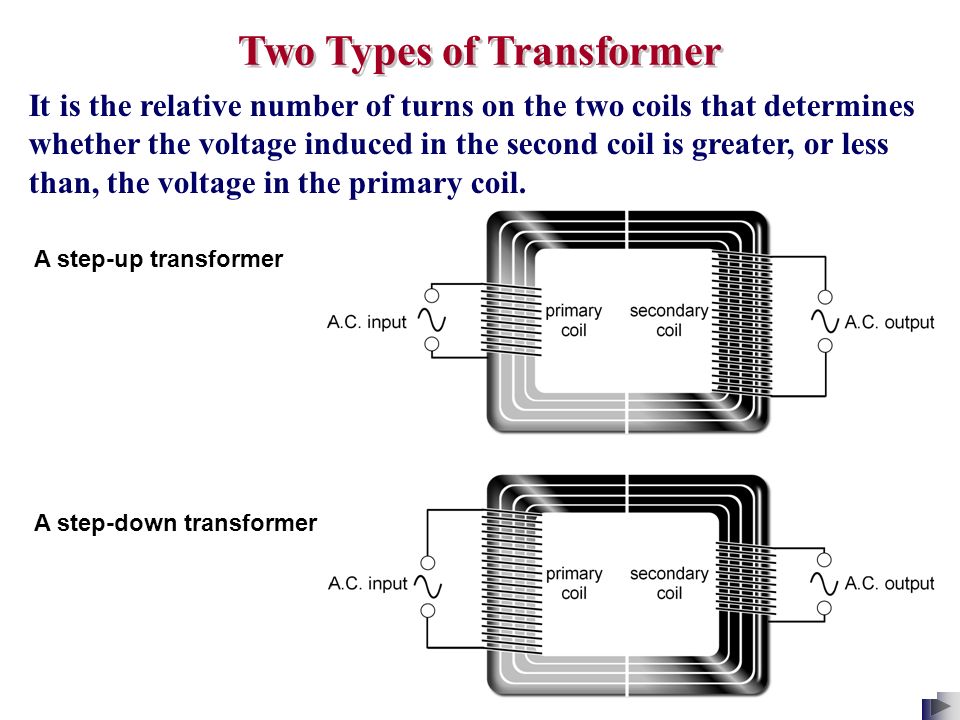 Two Types of Transformer

It is the relative number of turns on the two coils that determines whether the voltage induced in the second coil is greater, or less than, the voltage in the primary coil.

A step-up transformer

A.C. input

primary coil

secondary coil

A.C. output

A step-down transformer

A.C. input

primary coil

secondary coil

A.C. output